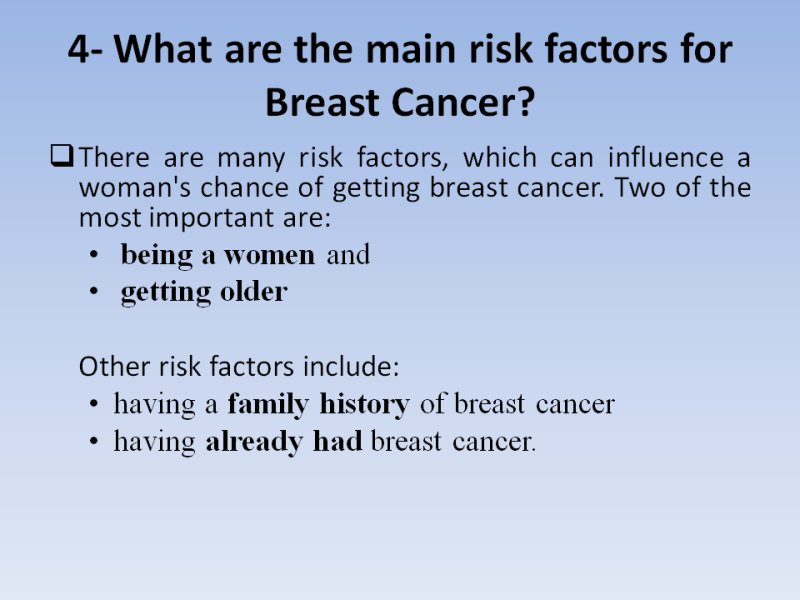 4- What are the main risk factors for Breast Cancer?

❑ There are many risk factors, which can influence a woman's chance of getting breast cancer. Two of the most important are:

• being a women and
• getting older

Other risk factors include:

• having a family history of breast cancer
• having already had breast cancer.